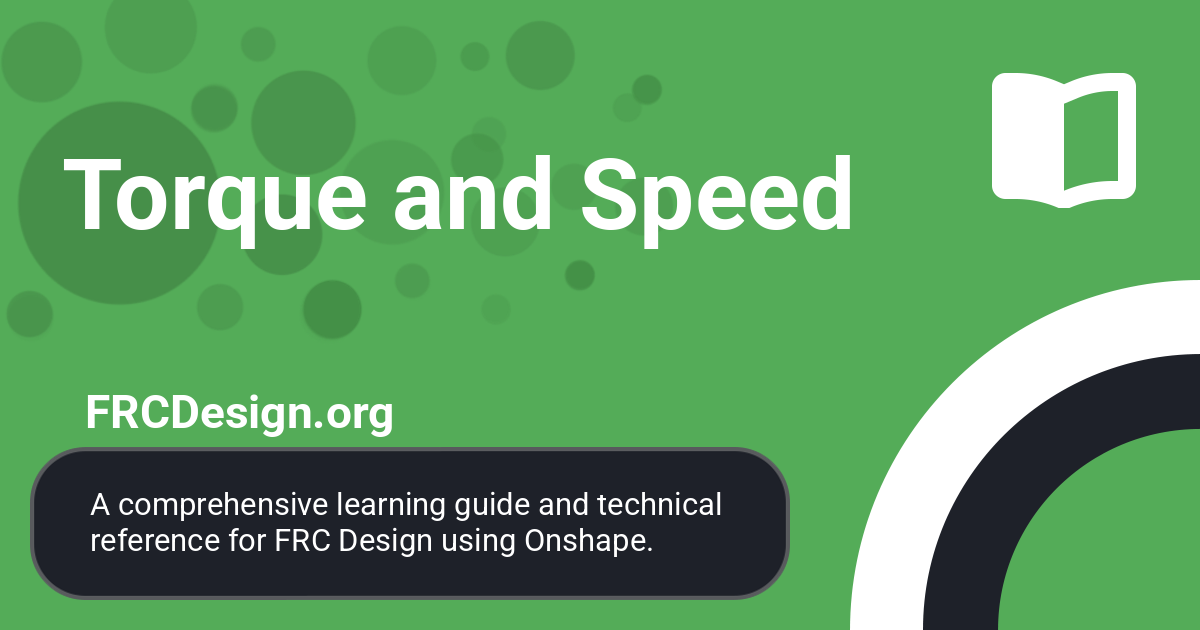 Torque and Speed

FRCDesign.org

A comprehensive learning guide and technical reference for FRC Design using Onshape.